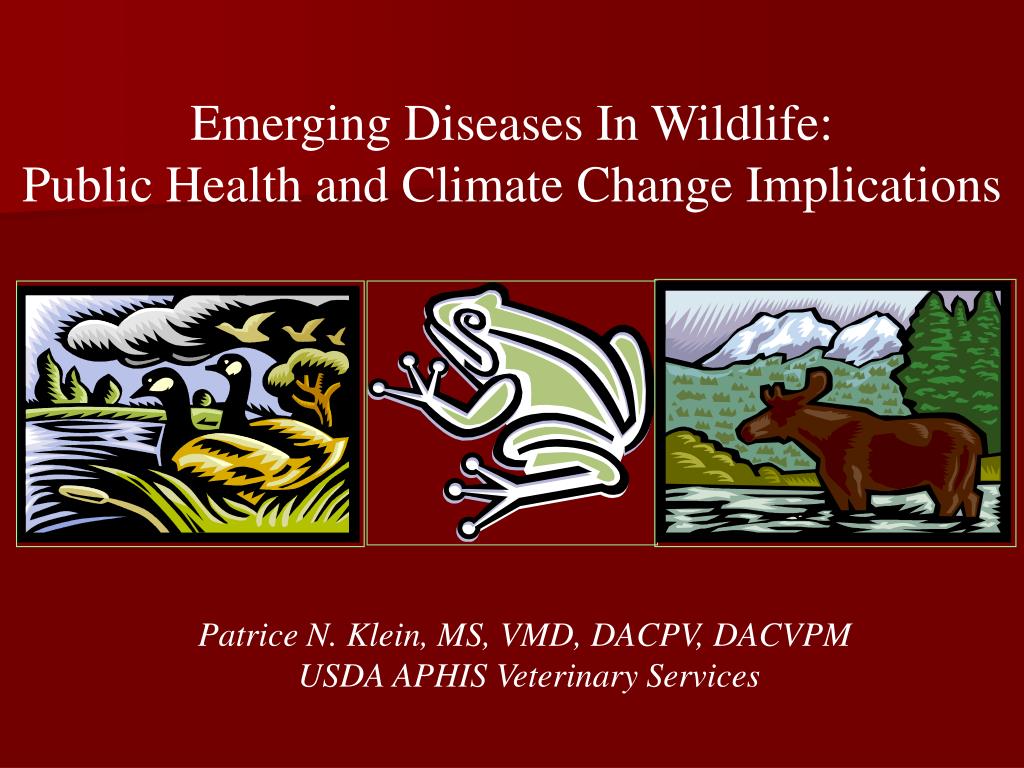 Emerging Diseases In Wildlife:
Public Health and Climate Change Implications

Patrice N. Klein, MS, VMD, DACPV, DACVPM
USDA APHIS Veterinary Services